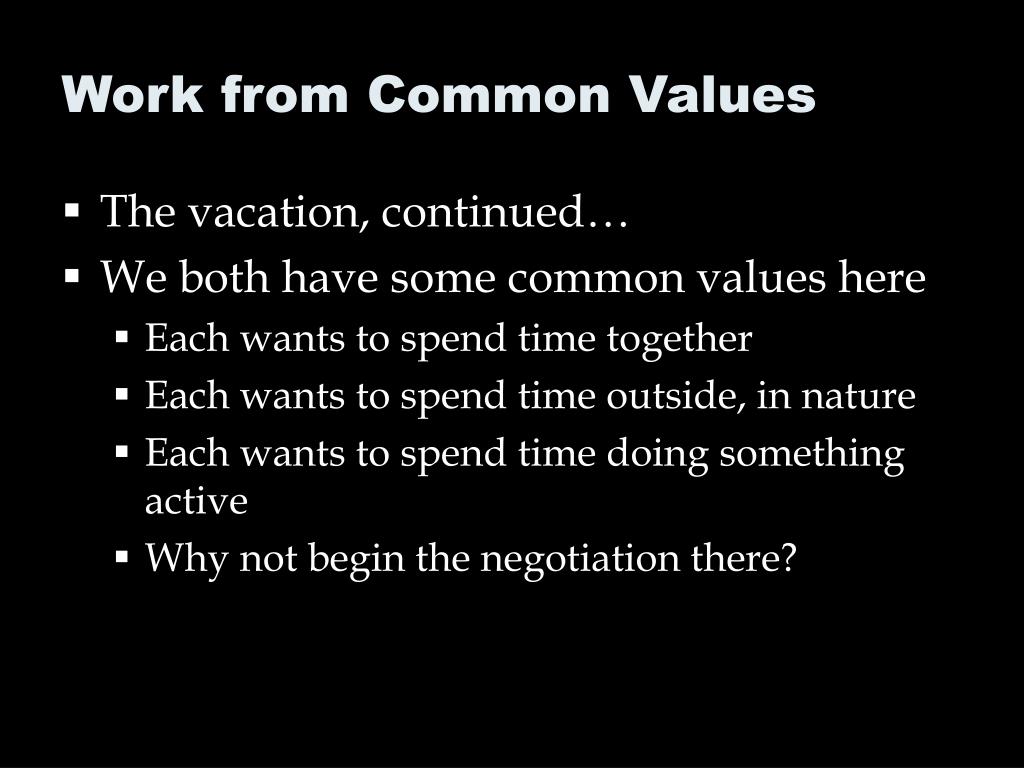 Work from Common Values

▪ The vacation, continued…
▪ We both have some common values here
  ▪ Each wants to spend time together
  ▪ Each wants to spend time outside, in nature
  ▪ Each wants to spend time doing something active
  ▪ Why not begin the negotiation there?